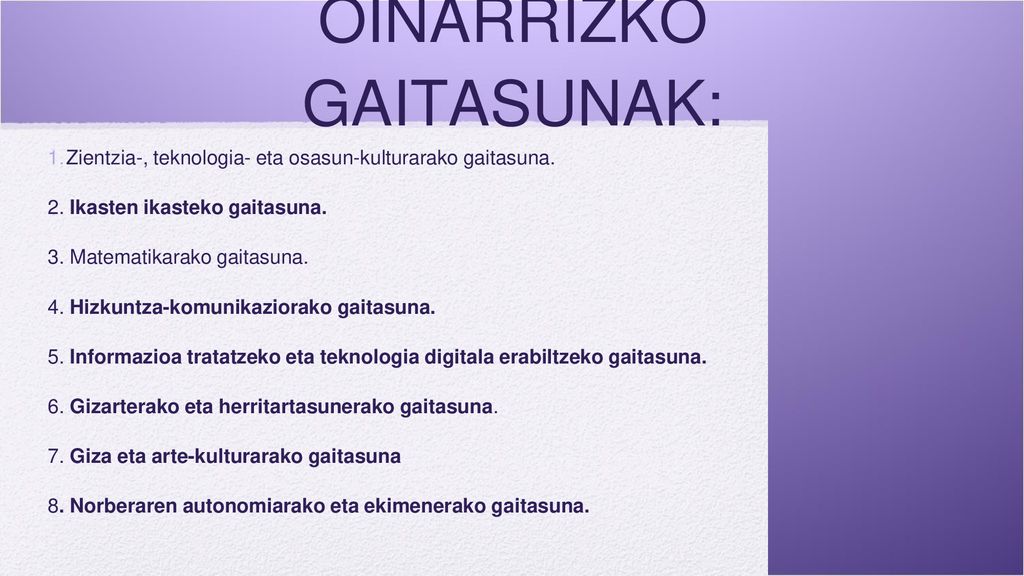 OINARRIZKO GAITASUNAK:

1. Zientzia-, teknologia- eta osasun-kulturarako gaitasuna.

2. Ikasten ikasteko gaitasuna.

3. Matematikarako gaitasuna.

4. Hizkuntza-komunikaziorako gaitasuna.

5. Informazioa tratatzeko eta teknologia digitala erabiltzeko gaitasuna.

6. Gizarterako eta herritartasunerako gaitasuna.

7. Giza eta arte-kulturarako gaitasuna

8. Norberaren autonomiarako eta ekimenerako gaitasuna.